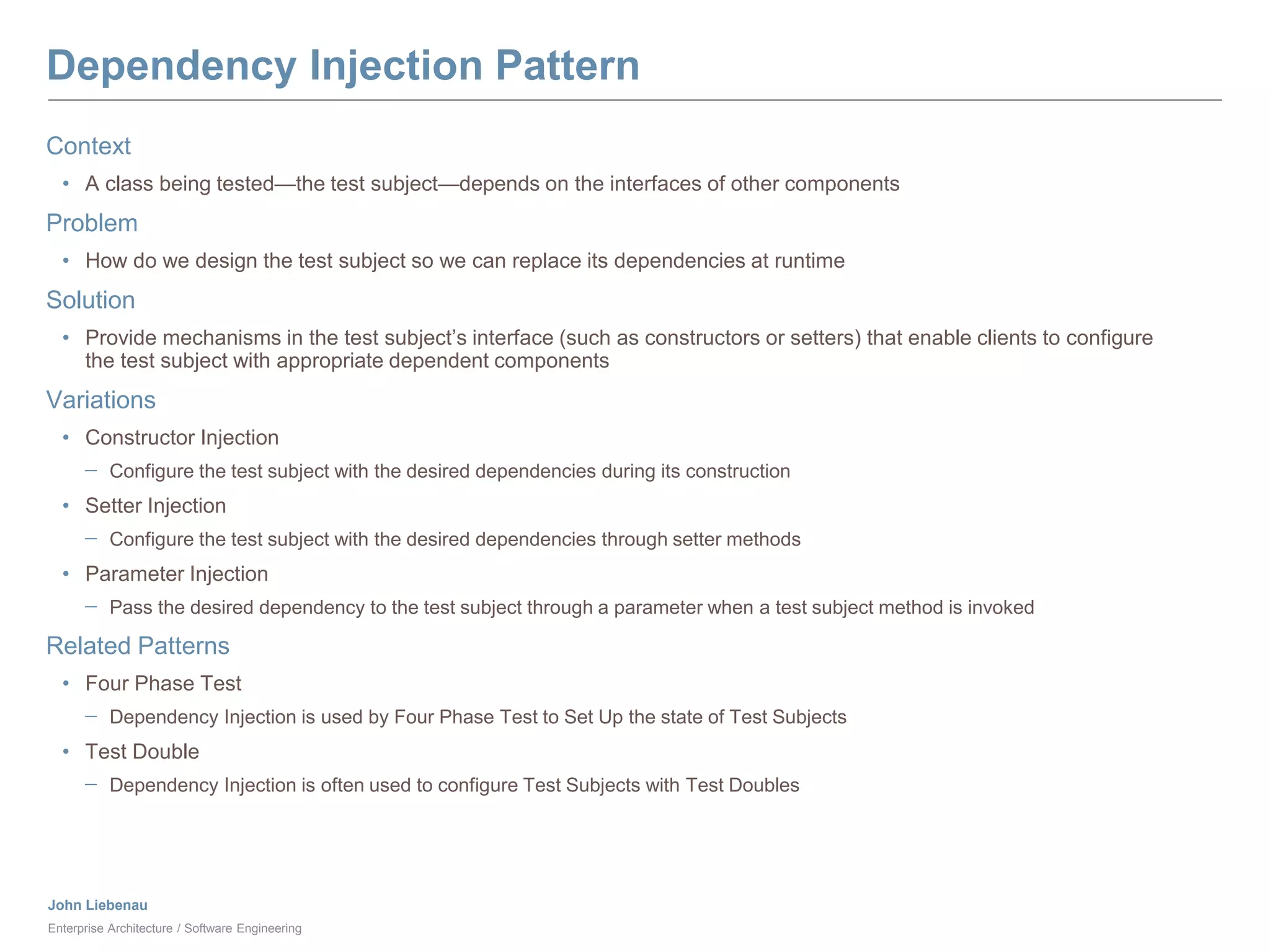 Dependency Injection Pattern

Context

• A class being tested—the test subject—depends on the interfaces of other components

Problem

• How do we design the test subject so we can replace its dependencies at runtime

Solution

• Provide mechanisms in the test subject's interface (such as constructors or setters) that enable clients to configure the test subject with appropriate dependent components

Variations

• Constructor Injection
 – Configure the test subject with the desired dependencies during its construction
• Setter Injection
 – Configure the test subject with the desired dependencies through setter methods
• Parameter Injection
 – Pass the desired dependency to the test subject through a parameter when a test subject method is invoked

Related Patterns

• Four Phase Test
 – Dependency Injection is used by Four Phase Test to Set Up the state of Test Subjects
• Test Double
 – Dependency Injection is often used to configure Test Subjects with Test Doubles

John Liebenau

Enterprise Architecture / Software Engineering